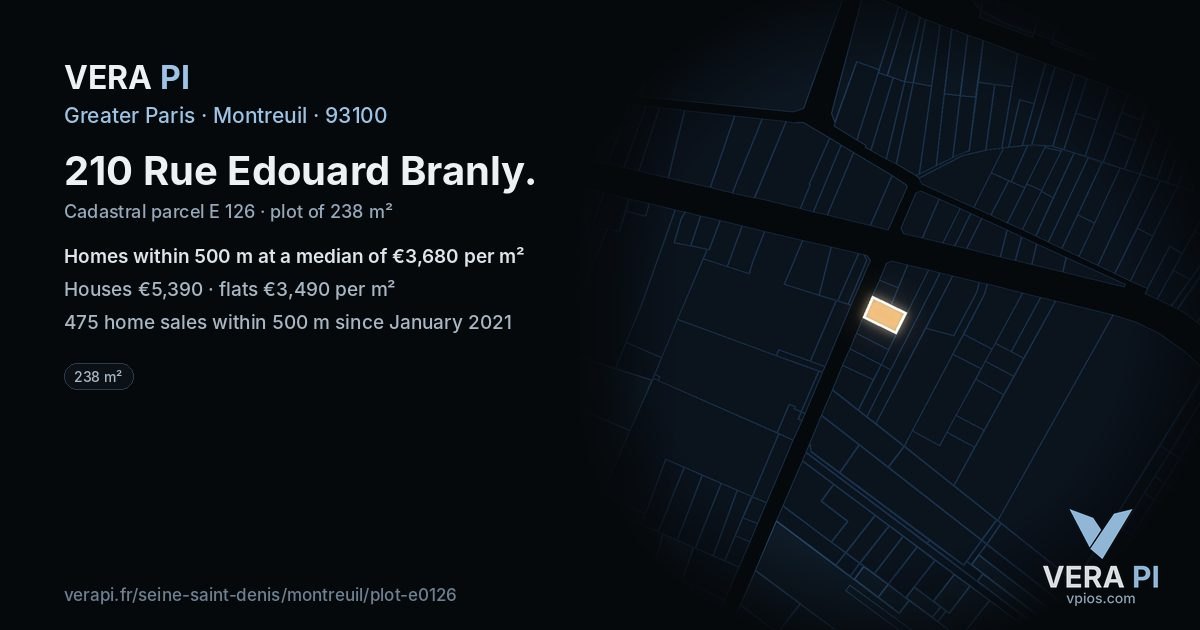 VERA PI

Greater Paris · Montreuil · 93100

210 Rue Edouard Branly.

Cadastral parcel E 126 · plot of 238 m²

Homes within 500 m at a median of €3,680 per m²

Houses €5,390 · flats €3,490 per m²

475 home sales within 500 m since January 2021

238 m²

verapi.fr/seine-saint-denis/montreuil/plot-e0126

VERA PI
vpios.com